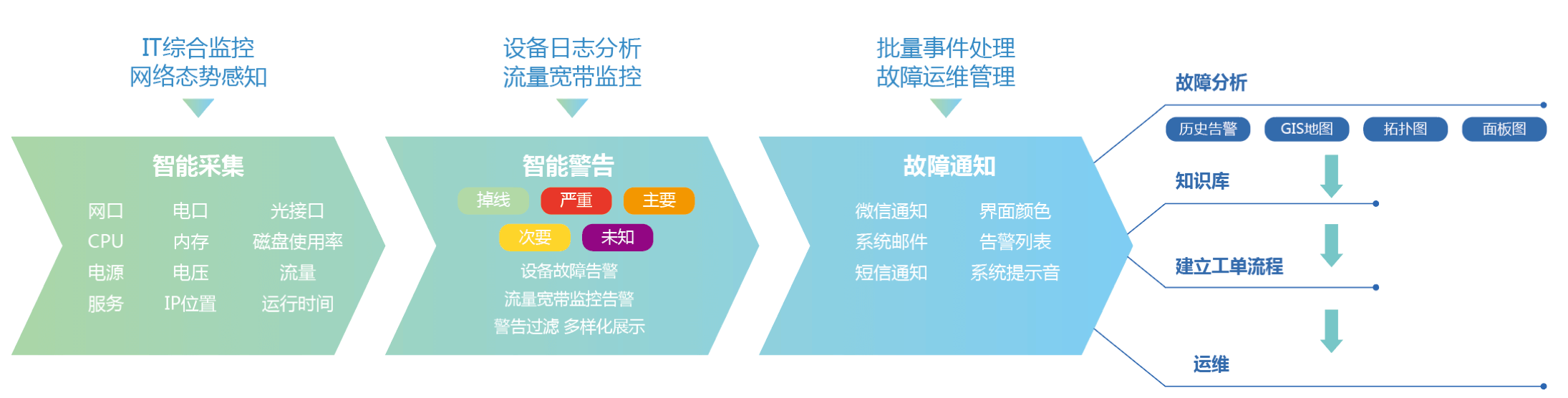 IT综合监控
网络态势感知

智能采集

网口 电口 光接口
CPU 内存 磁盘使用率
电源 电压 流量
服务 IP位置 运行时间

设备日志分析
流量宽带监控

智能警告

掉线 严重 主要
次要 未知

设备故障告警
流量宽带监控告警
警告过滤 多样化展示

批量事件处理
故障运维管理

故障通知

微信通知 界面颜色
系统邮件 告警列表
短信通知 系统提示音

故障分析

历史告警 GIS地图 拓扑图 面板图

知识库

建立工单流程

运维